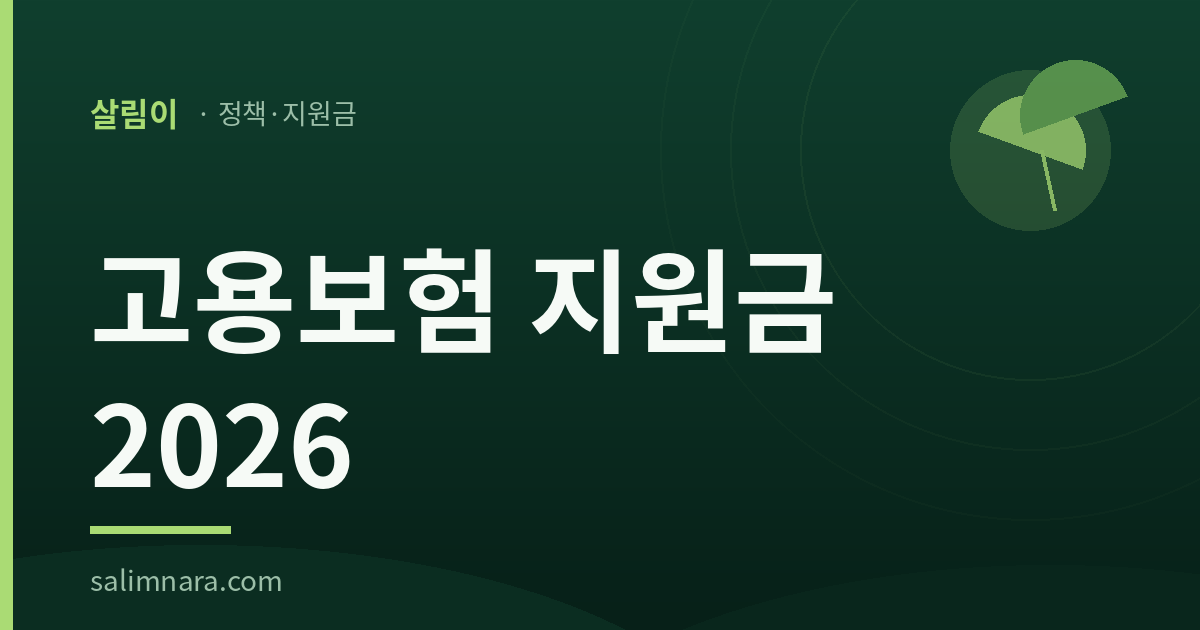 살림이 · 정책·지원금

고용보험 지원금 2026

salimnara.com